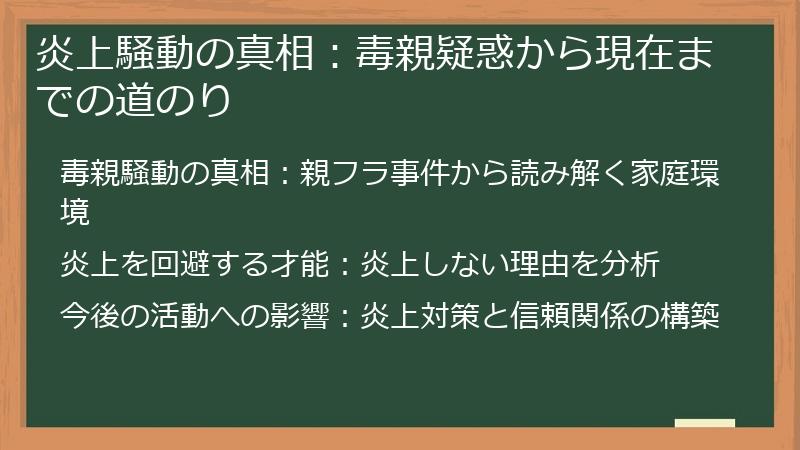 炎上騒動の真相：毒親疑惑から現在までの道のり

毒親騒動の真相：親フラ事件から読み解く家庭環境

炎上を回避する才能：炎上しない理由を分析

今後の活動への影響：炎上対策と信頼関係の構築